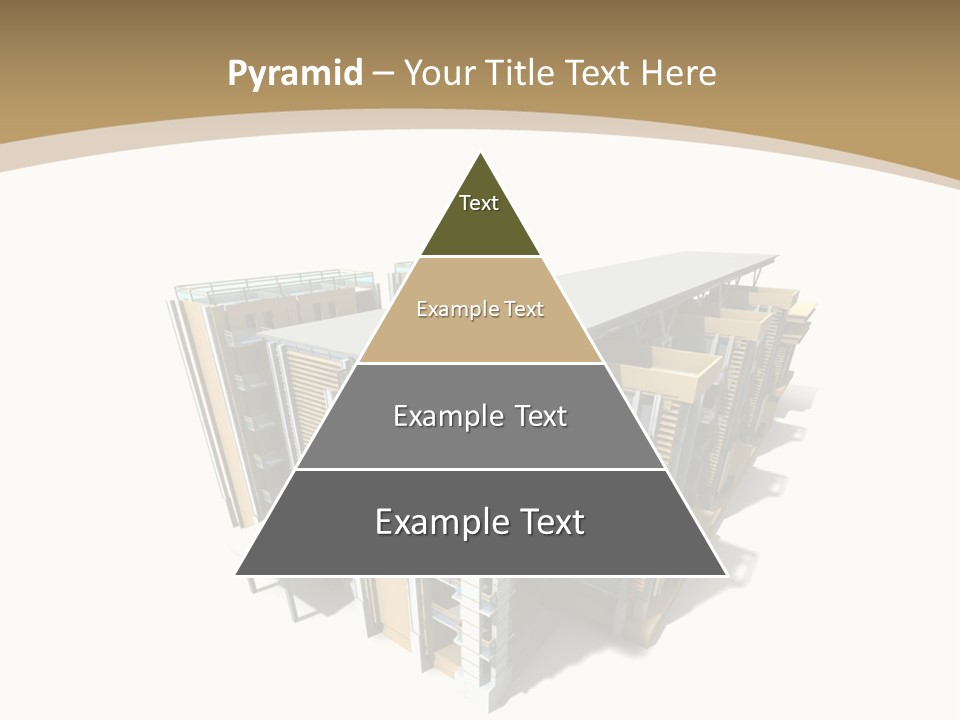 Pyramid – Your Title Text Here

Text

Example Text

Example Text

Example Text